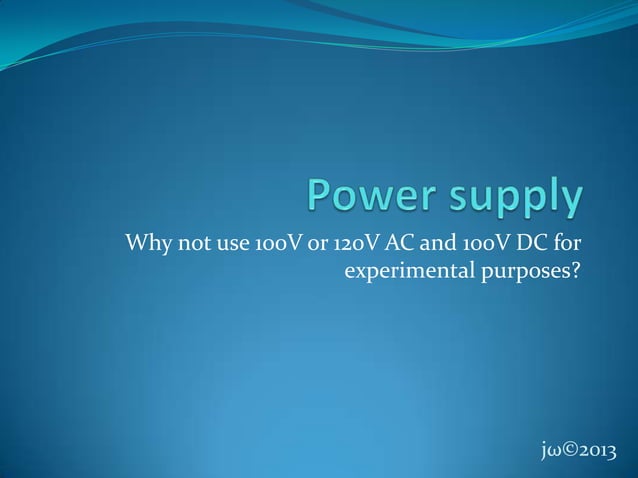 Power supply

Why not use 100V or 120V AC and 100V DC for experimental purposes?

jω©2013